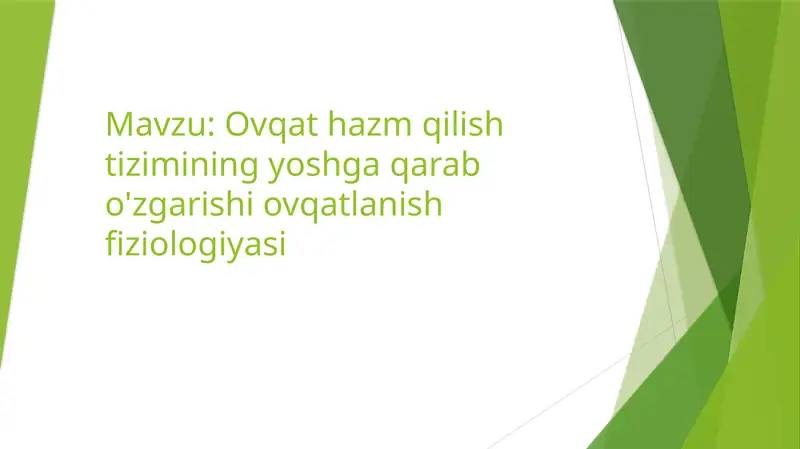 Mavzu: Ovqat hazm qilish tizimining yoshga qarab o'zgarishi ovqatlanish fiziologiyasi